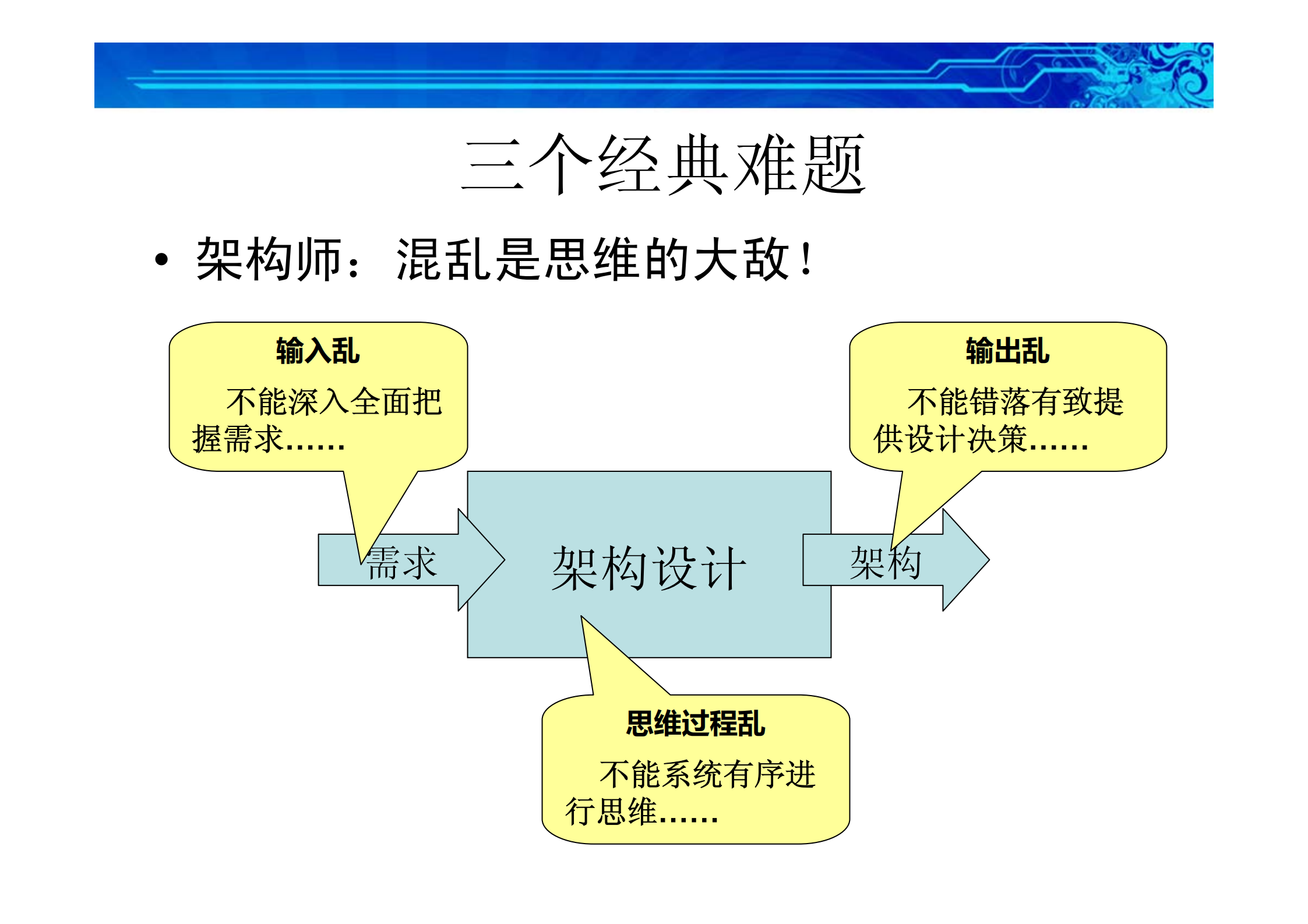 三个经典难题

• 架构师：混乱是思维的大敌！

输入乱

不能深入全面把握需求……

输出乱

不能错落有致提供设计决策……

需求

架构设计

架构

思维过程乱

不能系统有序进行思维……